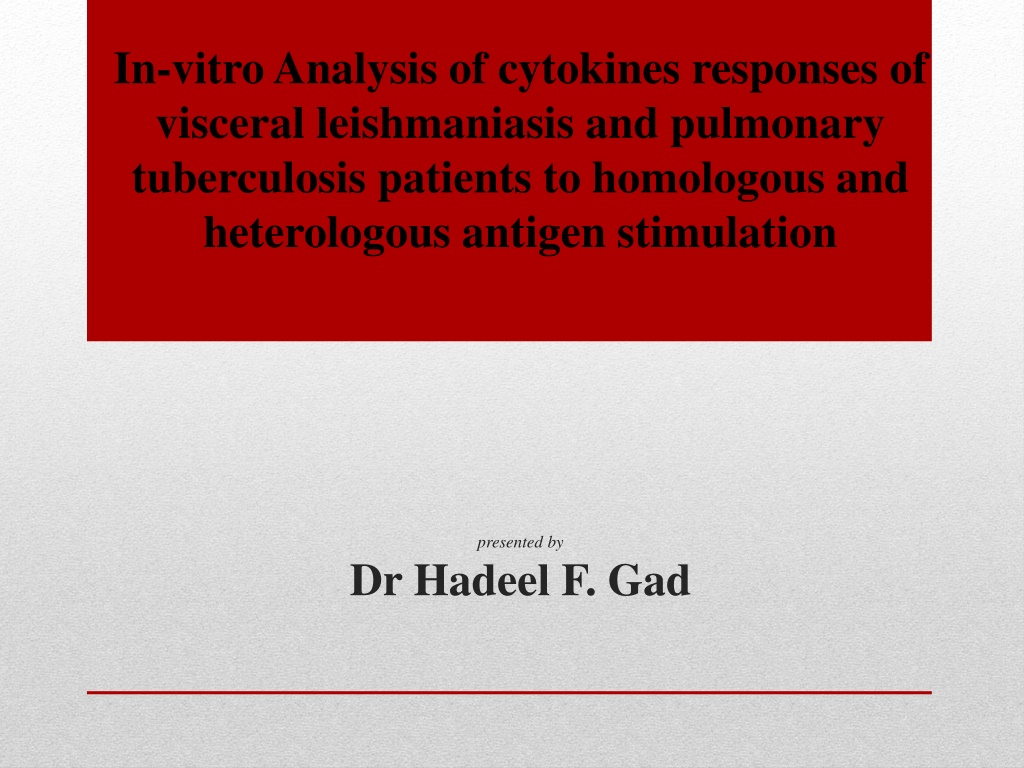 In-vitro Analysis of cytokines responses of visceral leishmaniasis and pulmonary tuberculosis patients to homologous and heterologous antigen stimulation

presented by

Dr Hadeel F. Gad